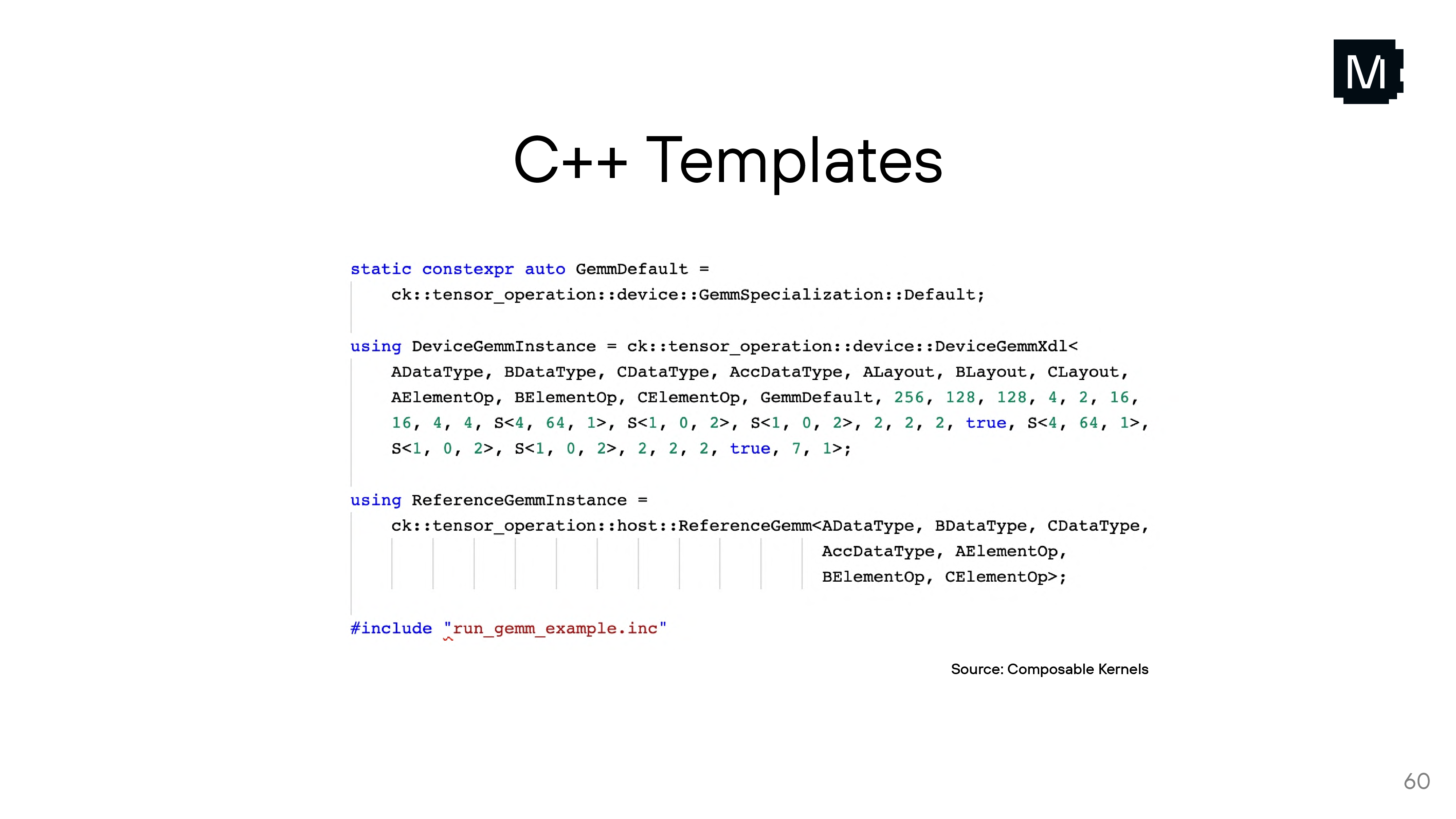 M

C++ Templates

static constexpr auto GemmDefault =
    ck::tensor_operation::device::GemmSpecialization::Default;

using DeviceGemmInstance = ck::tensor_operation::device::DeviceGemmXdl<
    ADataType, BDataType, CDataType, AccDataType, ALayout, BLayout, CLayout,
    AElementOp, BElementOp, CElementOp, GemmDefault, 256, 128, 128, 4, 2, 16,
    16, 4, 4, S<4, 64, 1>, S<1, 0, 2>, S<1, 0, 2>, 2, 2, 2, true, S<4, 64, 1>,
    S<1, 0, 2>, S<1, 0, 2>, 2, 2, 2, true, 7, 1>;

using ReferenceGemmInstance =
    ck::tensor_operation::host::ReferenceGemm<ADataType, BDataType, CDataType,
                                              AccDataType, AElementOp,
                                              BElementOp, CElementOp>;

#include "run_gemm_example.inc"

Source: Composable Kernels

60